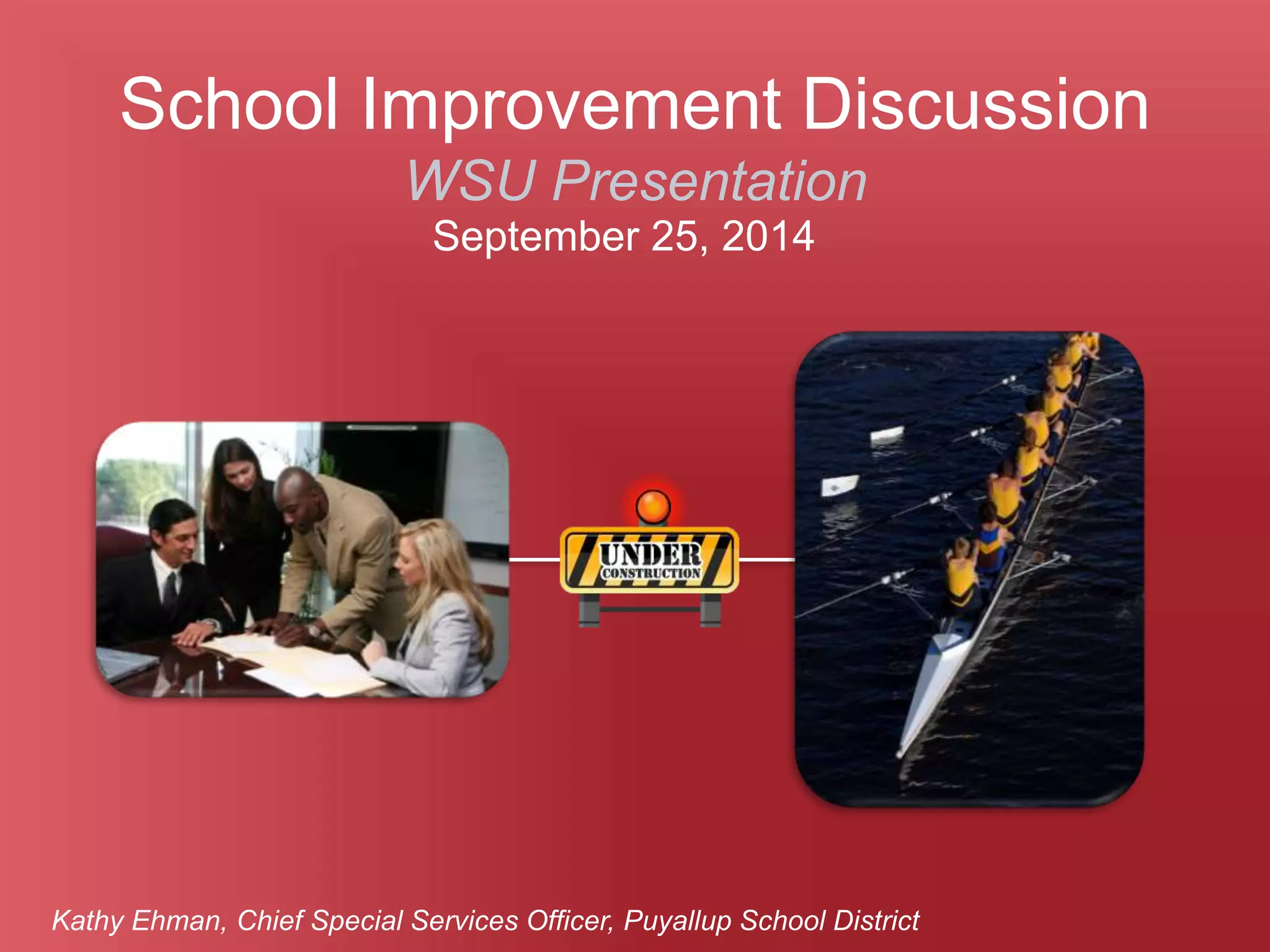 School Improvement Discussion

WSU Presentation

September 25, 2014

UNDER
CONSTRUCTION

Kathy Ehman, Chief Special Services Officer, Puyallup School District